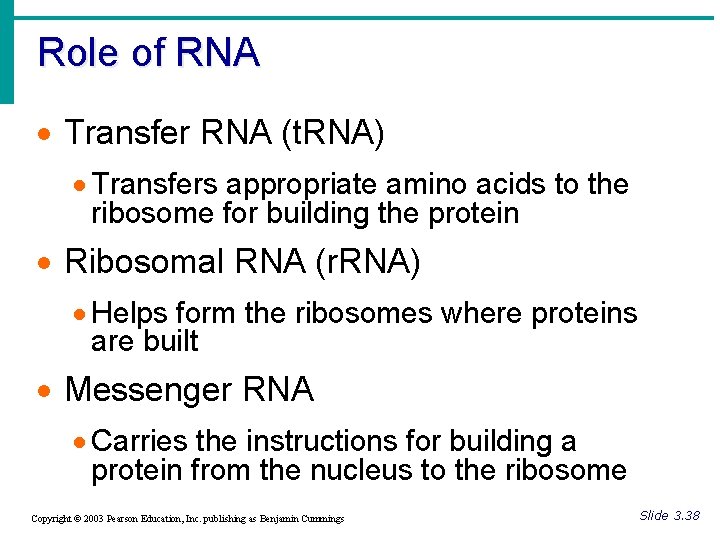 Role of RNA

• Transfer RNA (tRNA)
 • Transfers appropriate amino acids to the ribosome for building the protein
• Ribosomal RNA (rRNA)
 • Helps form the ribosomes where proteins are built
• Messenger RNA
 • Carries the instructions for building a protein from the nucleus to the ribosome

Copyright © 2003 Pearson Education, Inc. publishing as Benjamin Cummings

Slide 3.38